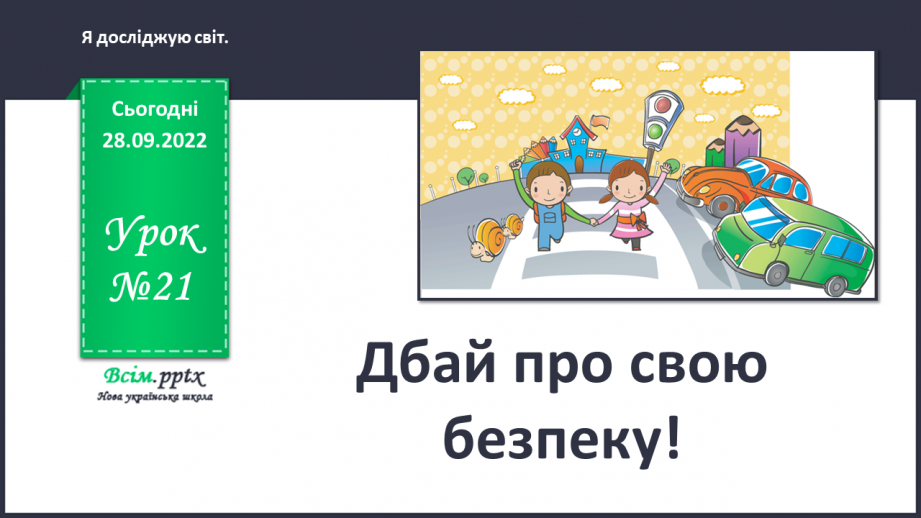 Я досліджую світ.

Сьогодні
28.09.2022

Урок
№21

Всім.pptx
Нова українська школа

Дбай про свою безпеку!